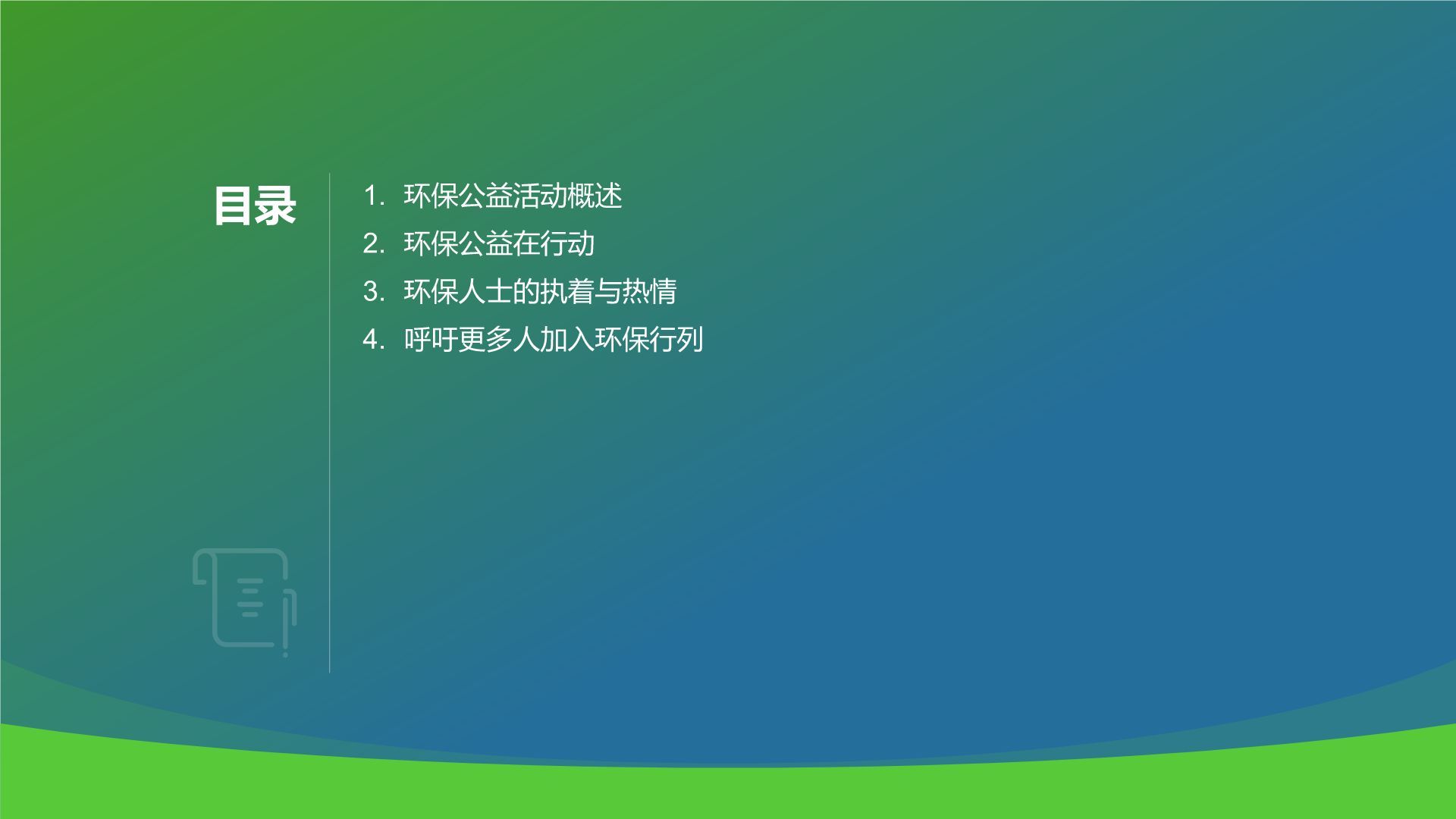 目录

1. 环保公益活动概述
2. 环保公益在行动
3. 环保人士的执着与热情
4. 呼吁更多人加入环保行列